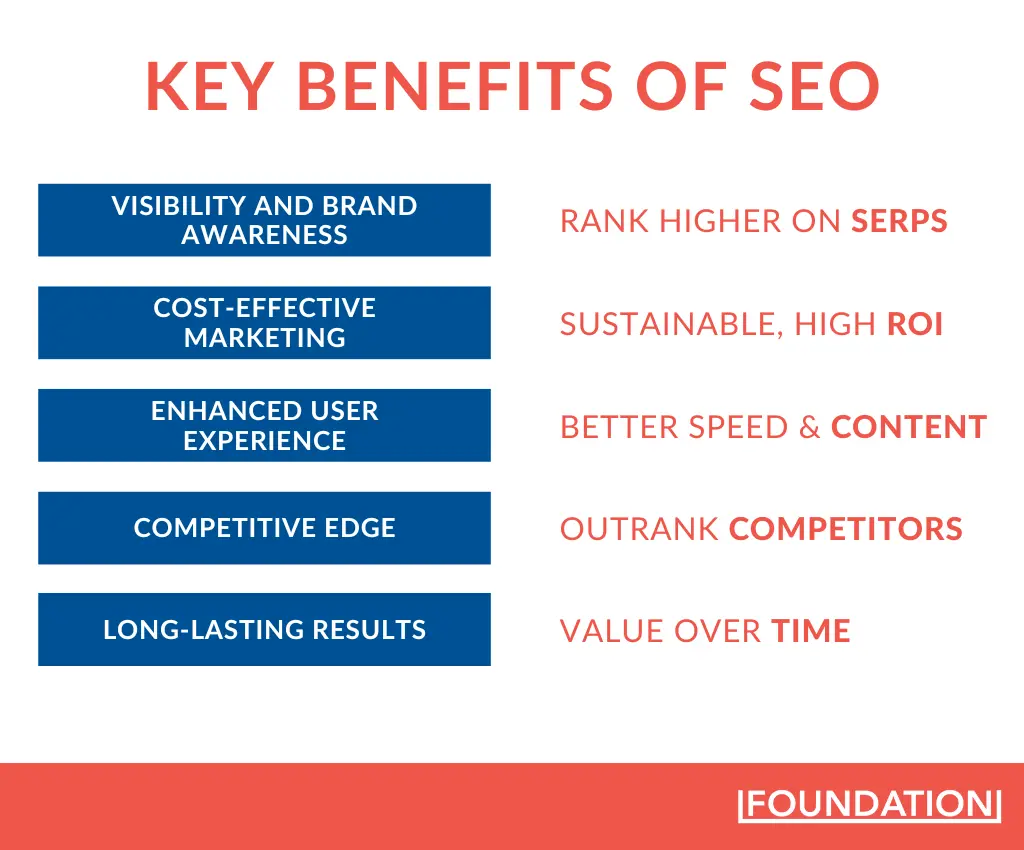 KEY BENEFITS OF SEO

VISIBILITY AND BRAND AWARENESS

RANK HIGHER ON SERPS

COST-EFFECTIVE MARKETING

SUSTAINABLE, HIGH ROI

ENHANCED USER EXPERIENCE

BETTER SPEED & CONTENT

COMPETITIVE EDGE

OUTRANK COMPETITORS

LONG-LASTING RESULTS

VALUE OVER TIME

FOUNDATION